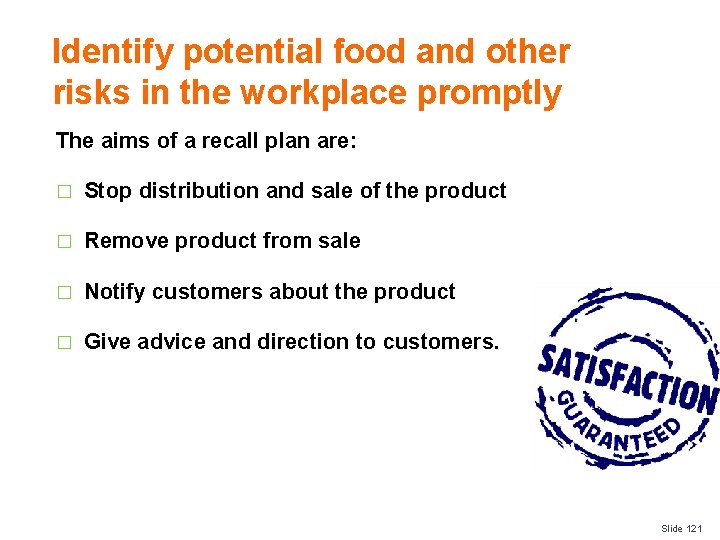 Identify potential food and other risks in the workplace promptly

The aims of a recall plan are:

□ Stop distribution and sale of the product

□ Remove product from sale

□ Notify customers about the product

□ Give advice and direction to customers.

SATISFACTION GUARANTEED

Slide 121